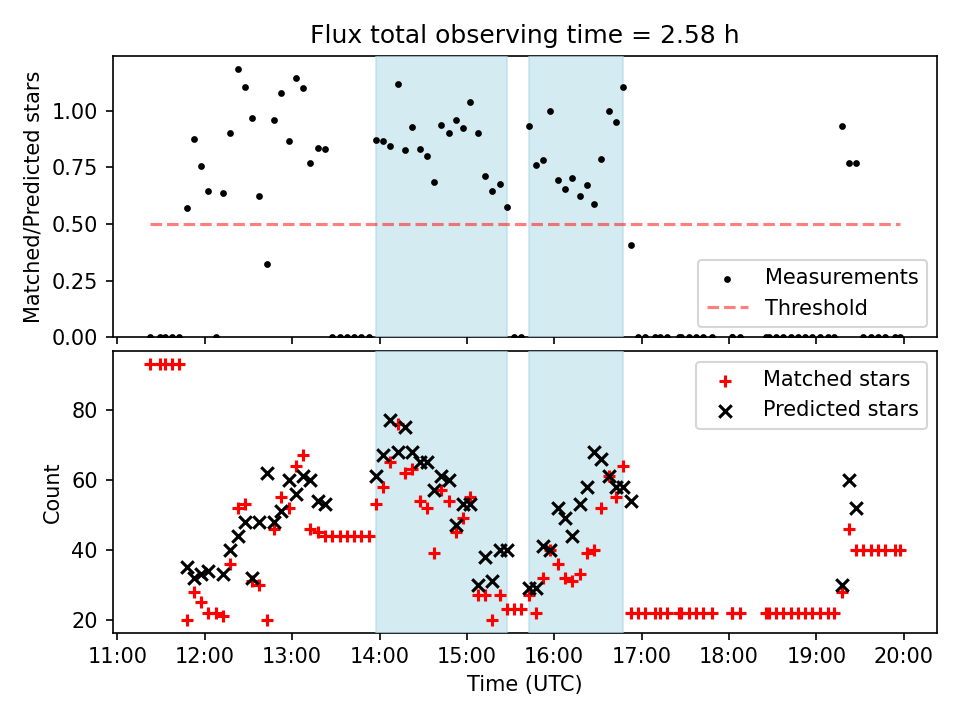 Flux total observing time = 2.58 h

Matched/Predicted stars

1.00
0.75
0.50
0.25
0.00

Measurements
Threshold

Count

80
60
40
20

Matched stars
Predicted stars

11:00 12:00 13:00 14:00 15:00 16:00 17:00 18:00 19:00 20:00

Time (UTC)